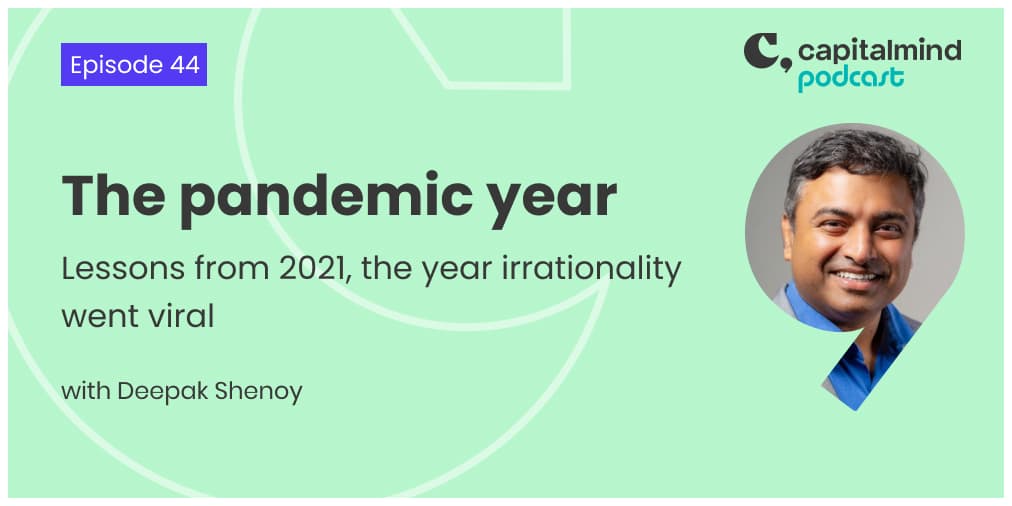 Episode 44

capitalmind podcast

The pandemic year

Lessons from 2021, the year irrationality went viral

with Deepak Shenoy